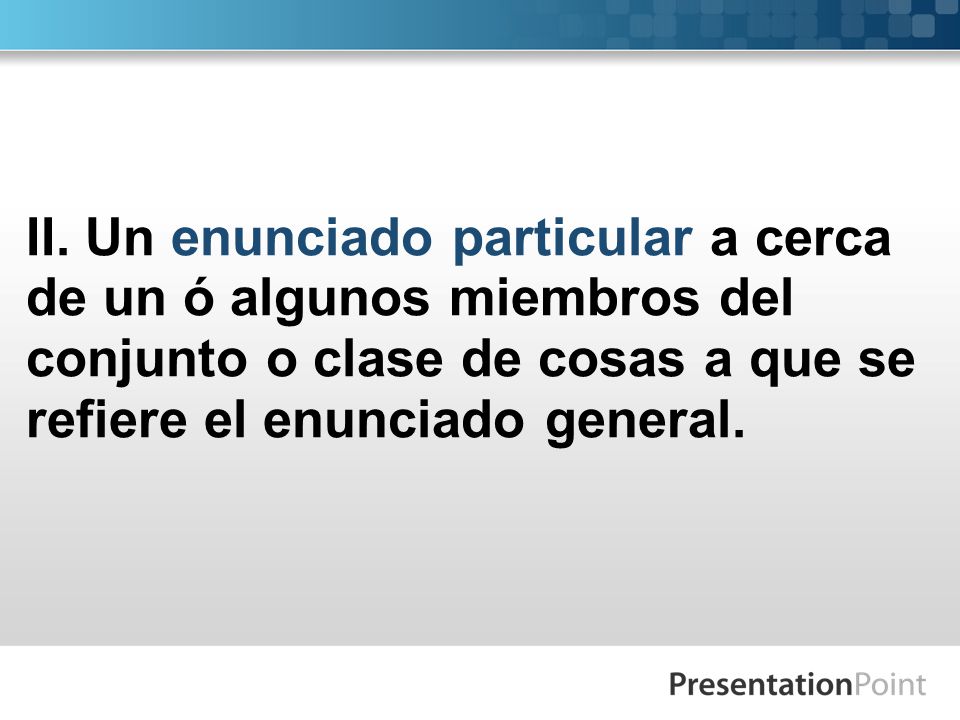 II. Un enunciado particular a cerca de un ó algunos miembros del conjunto o clase de cosas a que se refiere el enunciado general.

PresentationPoint